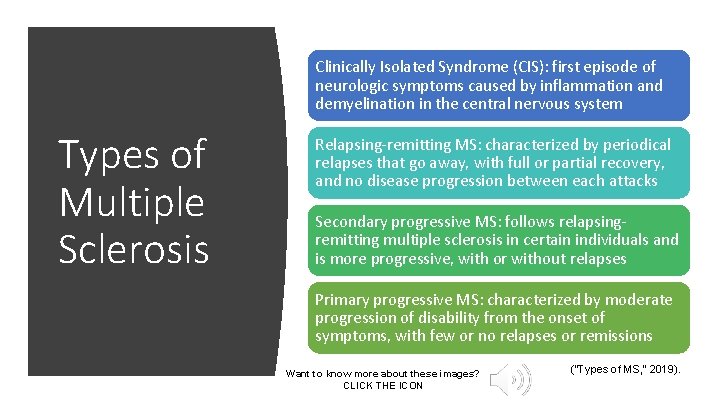 Types of Multiple Sclerosis

Clinically Isolated Syndrome (CIS): first episode of neurologic symptoms caused by inflammation and demyelination in the central nervous system

Relapsing-remitting MS: characterized by periodical relapses that go away, with full or partial recovery, and no disease progression between each attacks

Secondary progressive MS: follows relapsing-remitting multiple sclerosis in certain individuals and is more progressive, with or without relapses

Primary progressive MS: characterized by moderate progression of disability from the onset of symptoms, with few or no relapses or remissions

Want to know more about these images? CLICK THE ICON

("Types of MS," 2019).